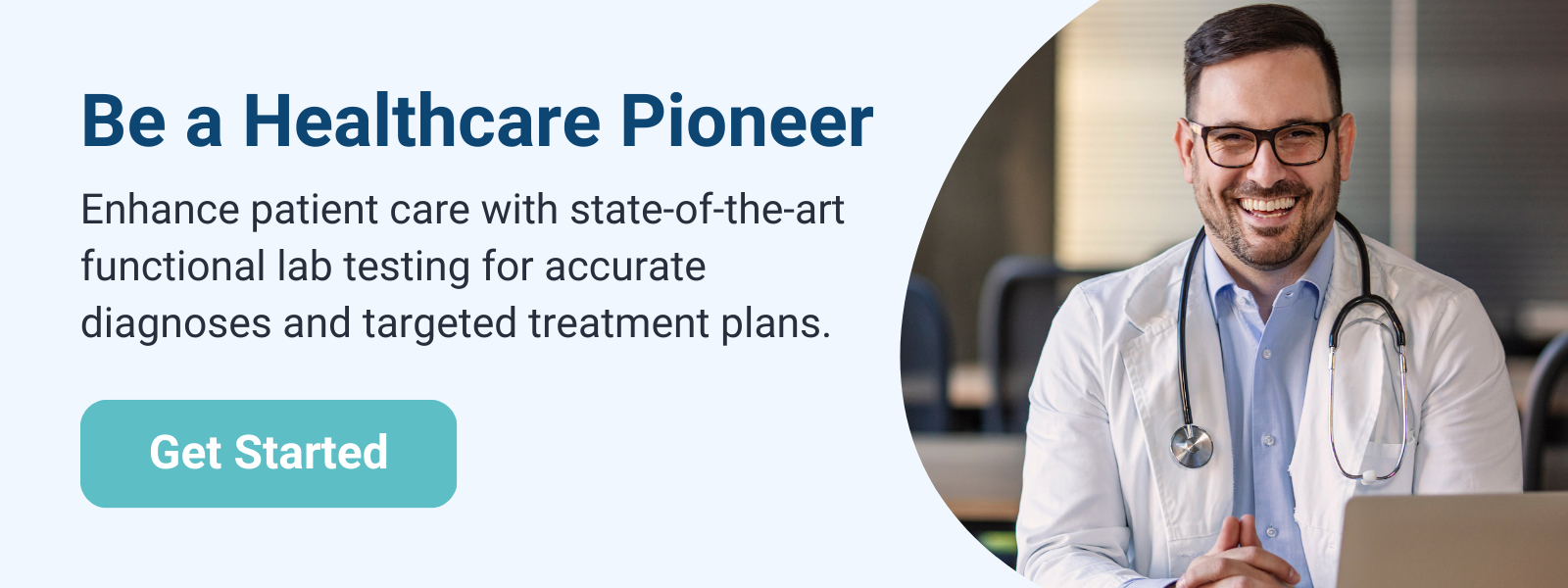 Be a Healthcare Pioneer

Enhance patient care with state-of-the-art functional lab testing for accurate diagnoses and targeted treatment plans.

Get Started